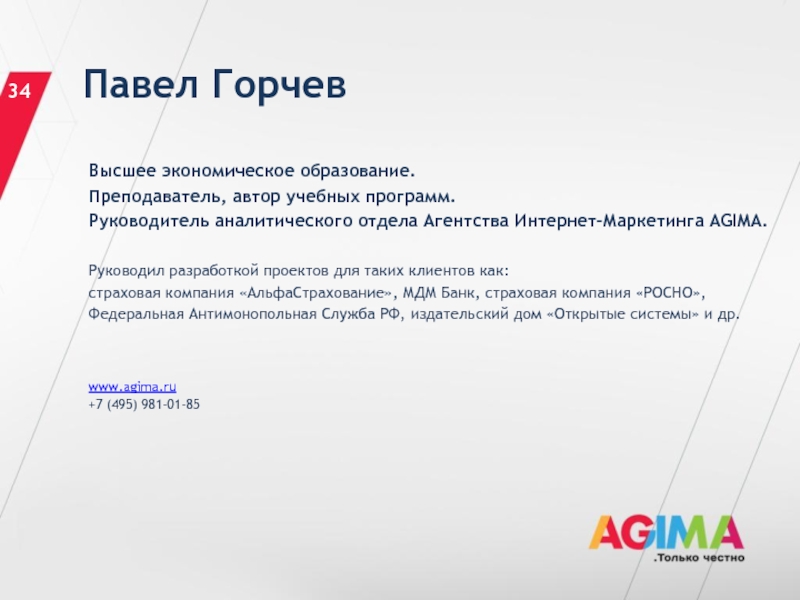 34

Павел Горчев

Высшее экономическое образование.
Преподаватель, автор учебных программ.
Руководитель аналитического отдела Агентства Интернет-Маркетинга AGIMA.

Руководил разработкой проектов для таких клиентов как:
страховая компания «АльфаСтрахование», МДМ Банк, страховая компания «РОСНО», Федеральная Антимонопольная Служба РФ, издательский дом «Открытые системы» и др.

www.agima.ru
+7 (495) 981-01-85

AGIMA
.Только честно